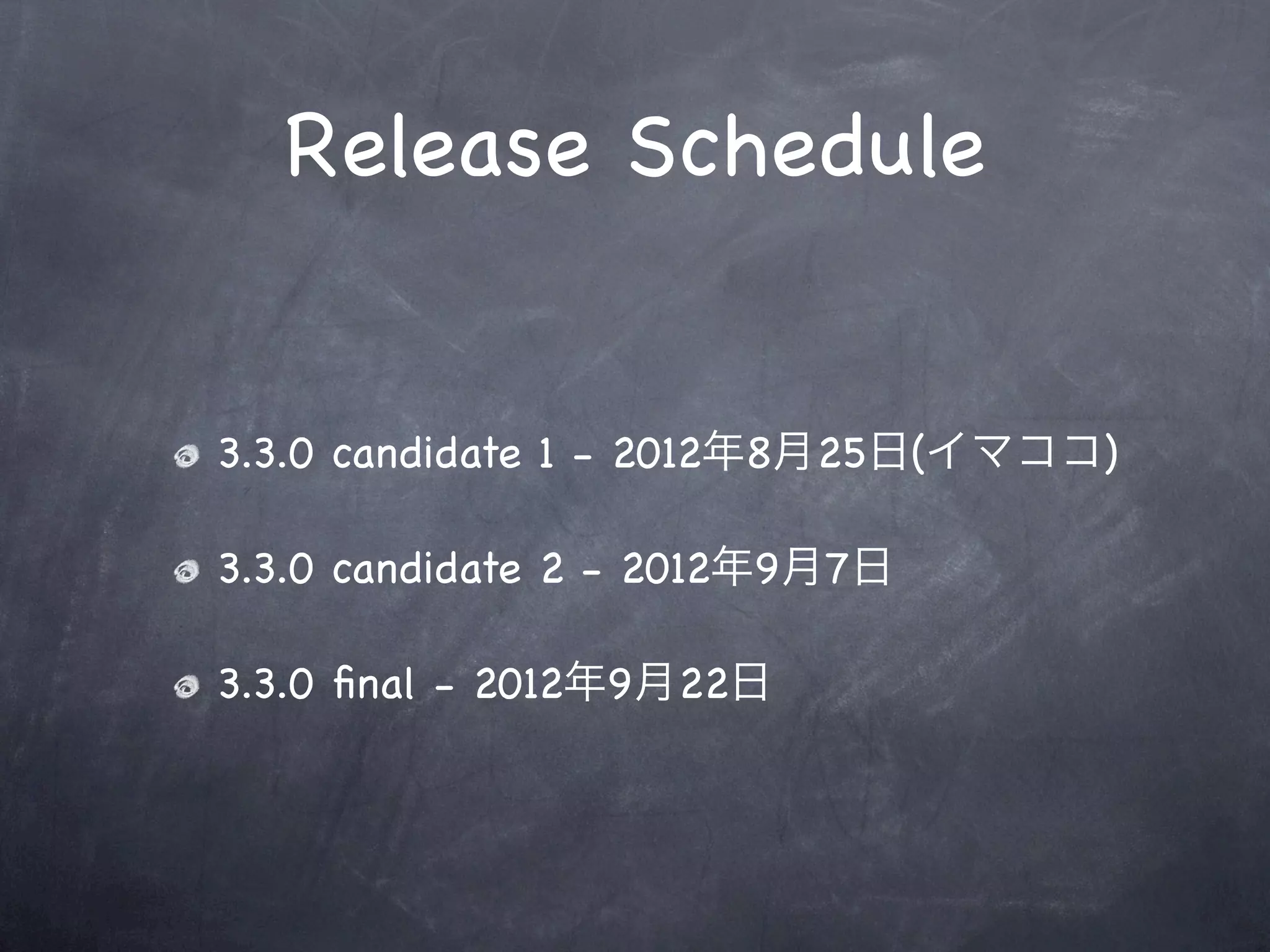 Release Schedule

3.3.0 candidate 1 - 2012年8月25日(イマココ)

3.3.0 candidate 2 - 2012年9月7日

3.3.0 final - 2012年9月22日